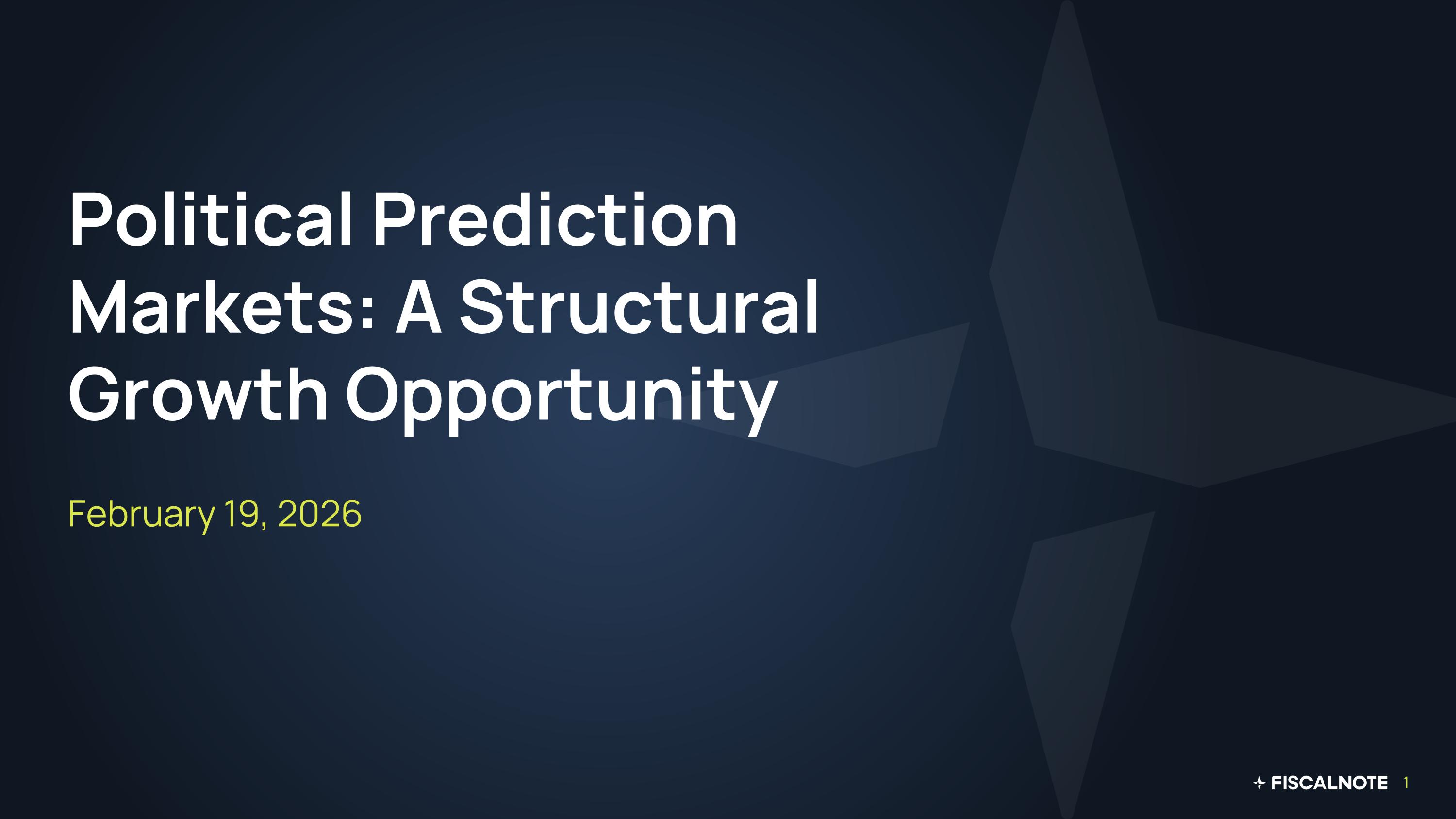 Political Prediction Markets: A Structural Growth Opportunity

February 19, 2026

FISCALNOTE 1